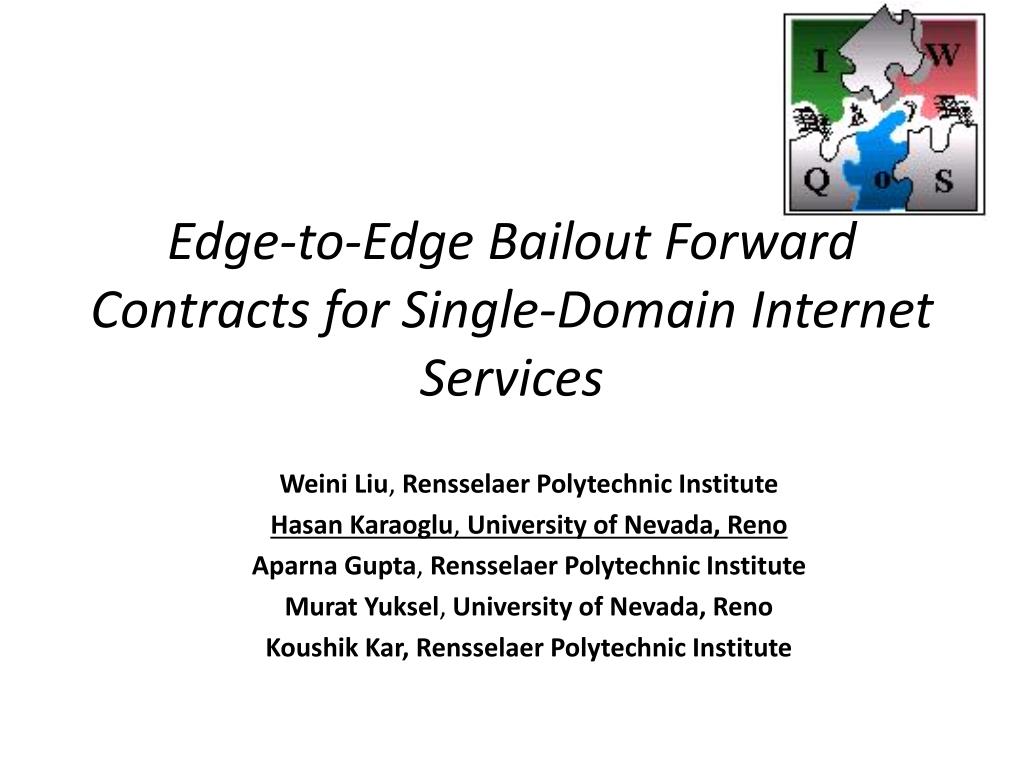 I W Q o S

Edge-to-Edge Bailout Forward Contracts for Single-Domain Internet Services

Weini Liu, Rensselaer Polytechnic Institute
Hasan Karaoglu, University of Nevada, Reno
Aparna Gupta, Rensselaer Polytechnic Institute
Murat Yuksel, University of Nevada, Reno
Koushik Kar, Rensselaer Polytechnic Institute